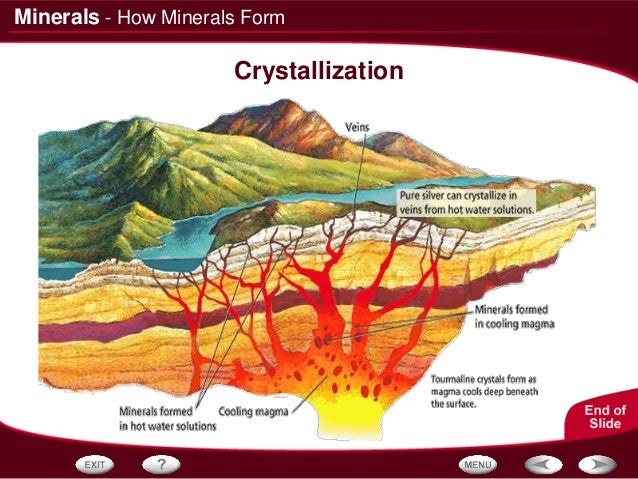 Minerals - How Minerals Form

Crystallization

Veins

Pure silver can crystallize in veins from hot water solutions.

Minerals formed in cooling magma

Tourmaline crystals form as magma cools deep beneath the surface.

Minerals formed in hot water solutions

Cooling magma

End of Slide

EXIT

?

MENU